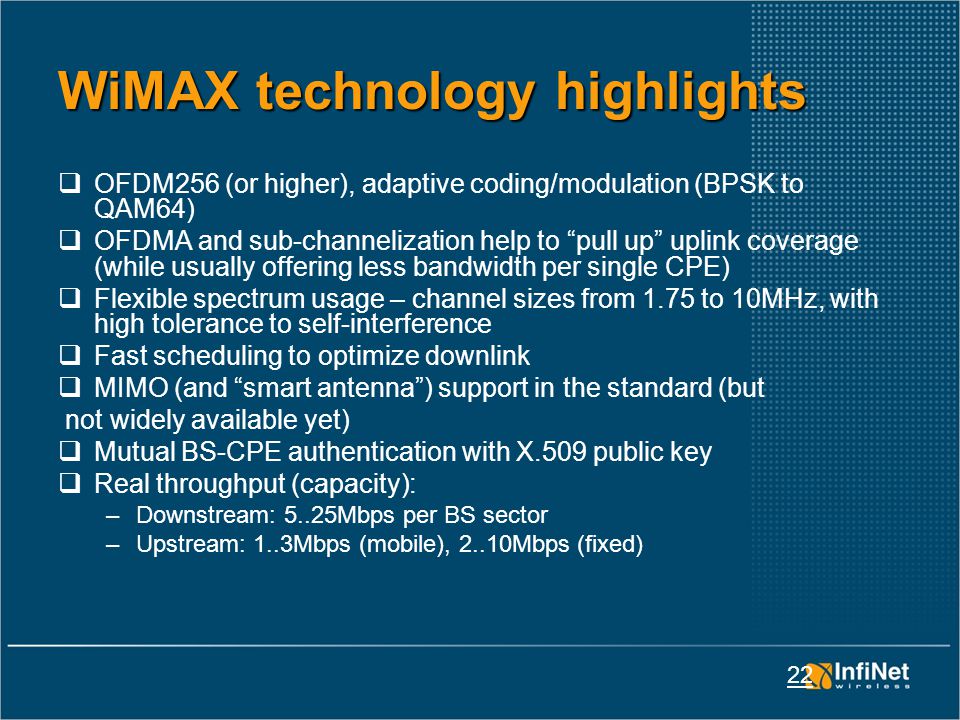 WiMAX technology highlights

❑ OFDM256 (or higher), adaptive coding/modulation (BPSK to QAM64)

❑ OFDMA and sub-channelization help to “pull up” uplink coverage (while usually offering less bandwidth per single CPE)

❑ Flexible spectrum usage – channel sizes from 1.75 to 10MHz, with high tolerance to self-interference

❑ Fast scheduling to optimize downlink

❑ MIMO (and “smart antenna”) support in the standard (but not widely available yet)

❑ Mutual BS-CPE authentication with X.509 public key

❑ Real throughput (capacity):

– Downstream: 5..25Mbps per BS sector

– Upstream: 1..3Mbps (mobile), 2..10Mbps (fixed)

22

InfiNet wireless